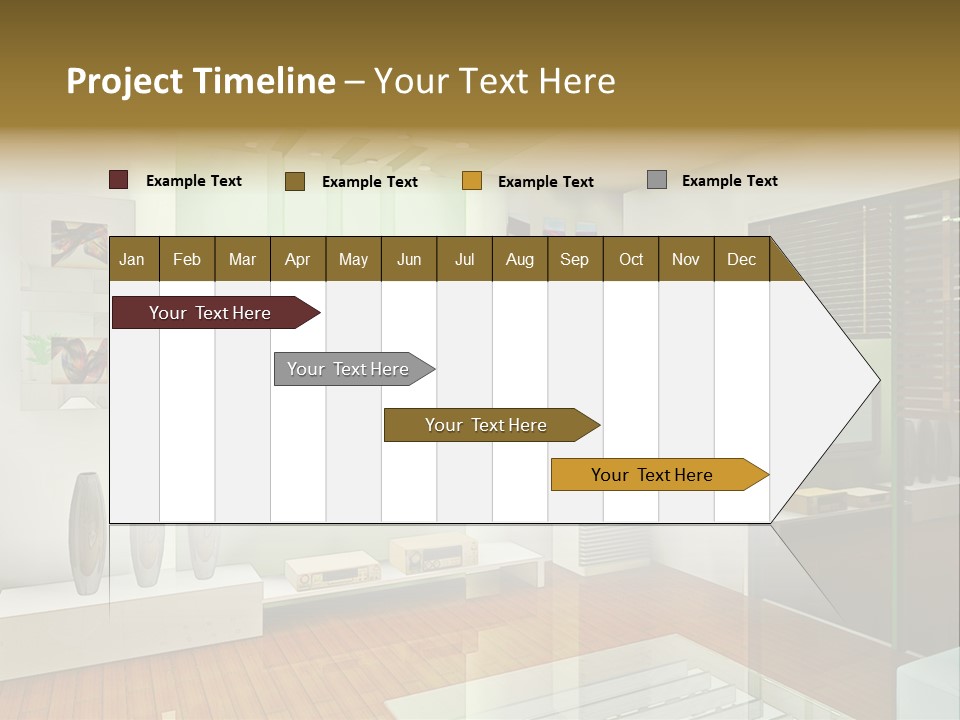 Project Timeline – Your Text Here

Example Text Example Text Example Text Example Text

| Jan | Feb | Mar | Apr | May | Jun | Jul | Aug | Sep | Oct | Nov | Dec |
|---|---|---|---|---|---|---|---|---|---|---|---|

Your Text Here

Your Text Here

Your Text Here

Your Text Here